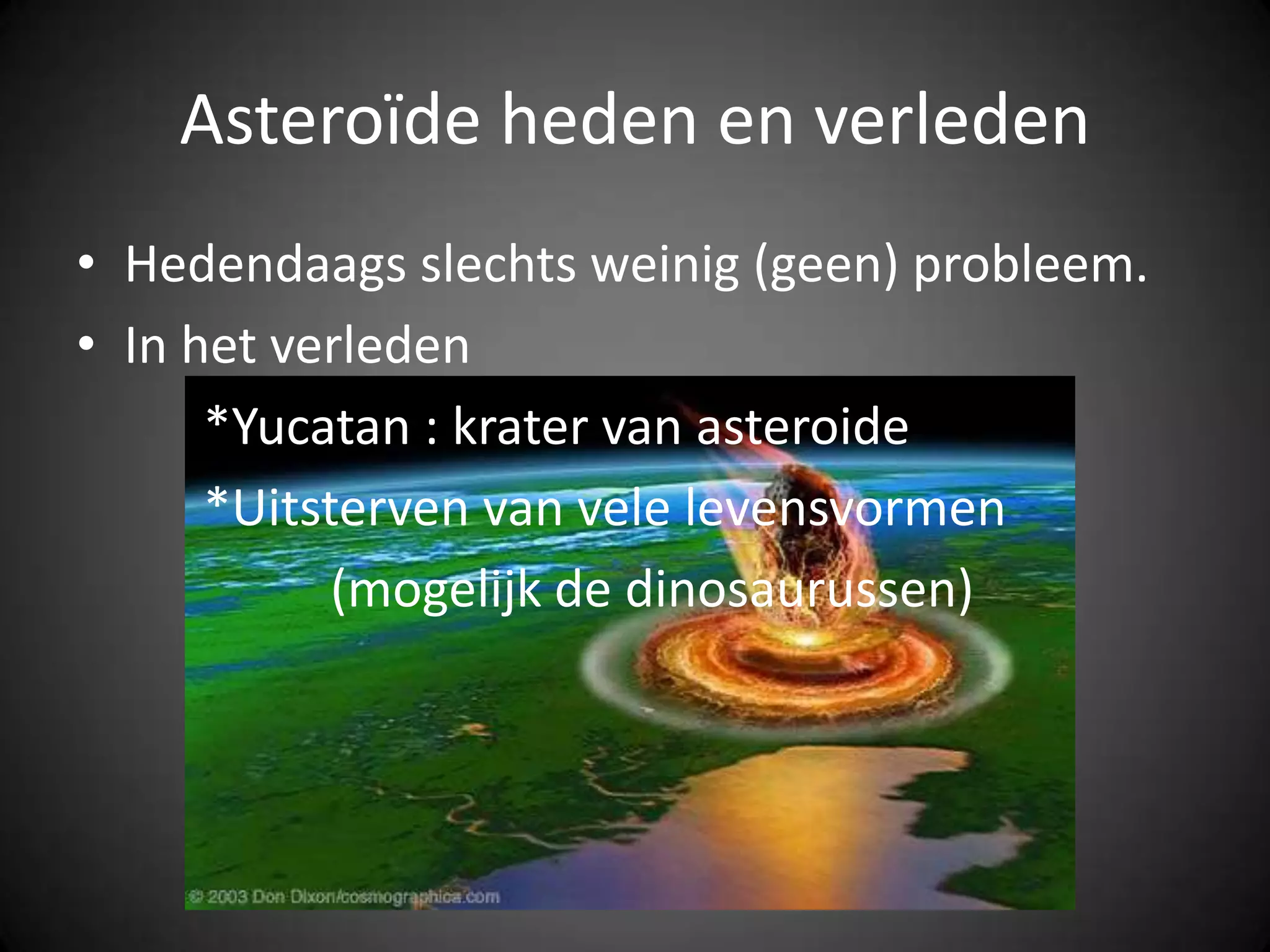 Asteroïde heden en verleden

• Hedendaags slechts weinig (geen) probleem.
• In het verleden

*Yucatan : krater van asteroide

*Uitsterven van vele levensvormen (mogelijk de dinosaurussen)

© 2003 Don Dixon/cosmographica.com